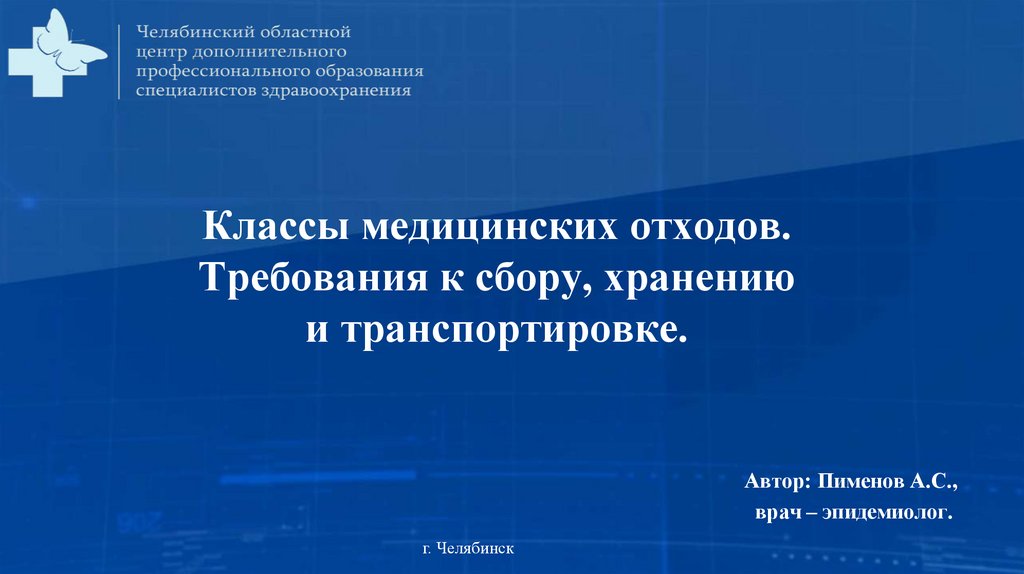 Челябинский областной центр дополнительного профессионального образования специалистов здравоохранения

Классы медицинских отходов. Требования к сбору, хранению и транспортировке.

Автор: Пименов А.С.,
врач – эпидемиолог.

г. Челябинск